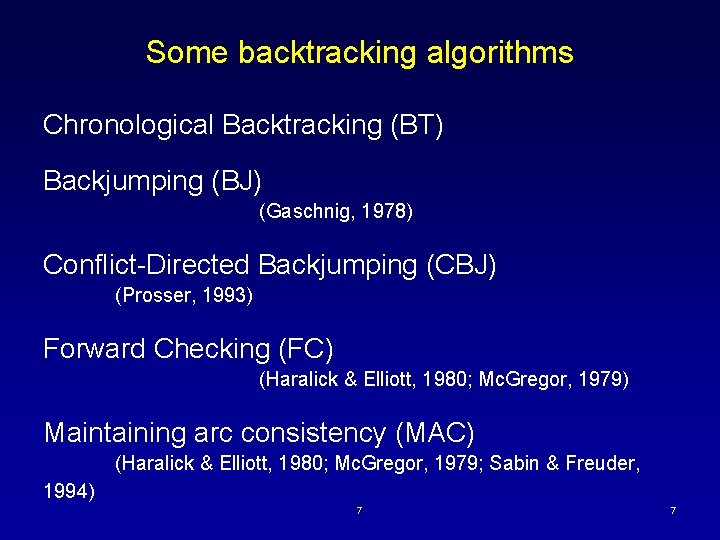 Some backtracking algorithms

Chronological Backtracking (BT)

Backjumping (BJ)
(Gaschnig, 1978)

Conflict-Directed Backjumping (CBJ)
(Prosser, 1993)

Forward Checking (FC)
(Haralick & Elliott, 1980; McGregor, 1979)

Maintaining arc consistency (MAC)
(Haralick & Elliott, 1980; McGregor, 1979; Sabin & Freuder, 1994)

7

7